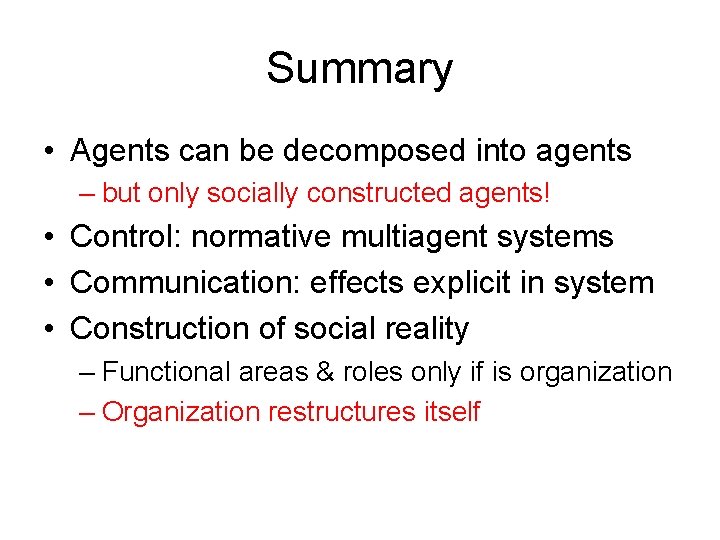 Summary

• Agents can be decomposed into agents
– but only socially constructed agents!
• Control: normative multiagent systems
• Communication: effects explicit in system
• Construction of social reality
– Functional areas & roles only if is organization
– Organization restructures itself